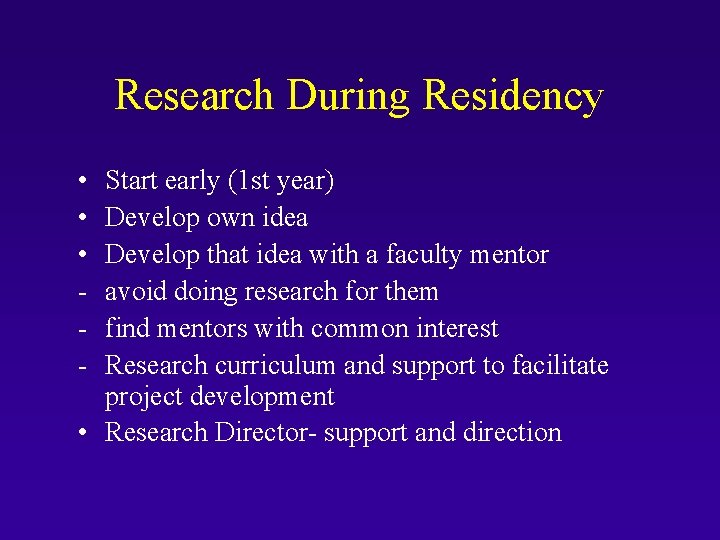 Research During Residency

• Start early (1st year)
• Develop own idea
• Develop that idea with a faculty mentor
- avoid doing research for them
- find mentors with common interest
- Research curriculum and support to facilitate project development
• Research Director- support and direction